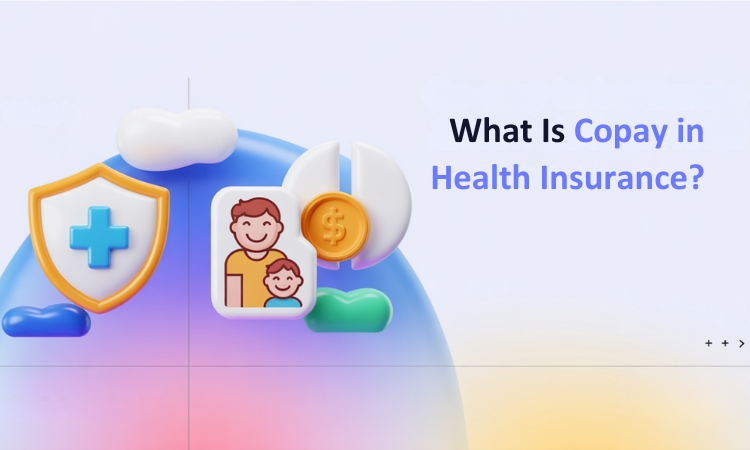 What Is Copay in Health Insurance?

$

+ + >